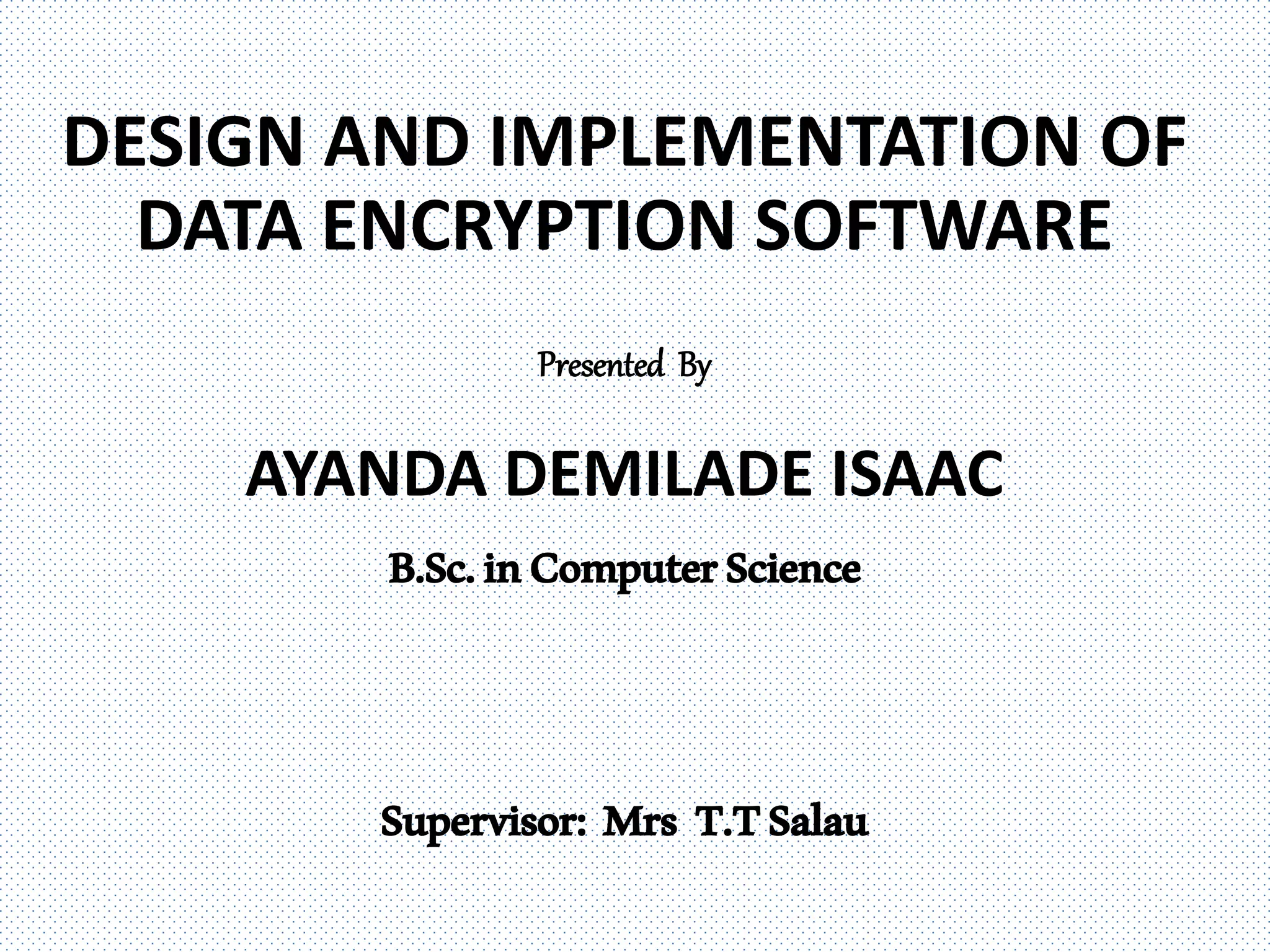 DESIGN AND IMPLEMENTATION OF DATA ENCRYPTION SOFTWARE

Presented By

AYANDA DEMILADE ISAAC

B.Sc. in Computer Science

Supervisor: Mrs T.T Salau